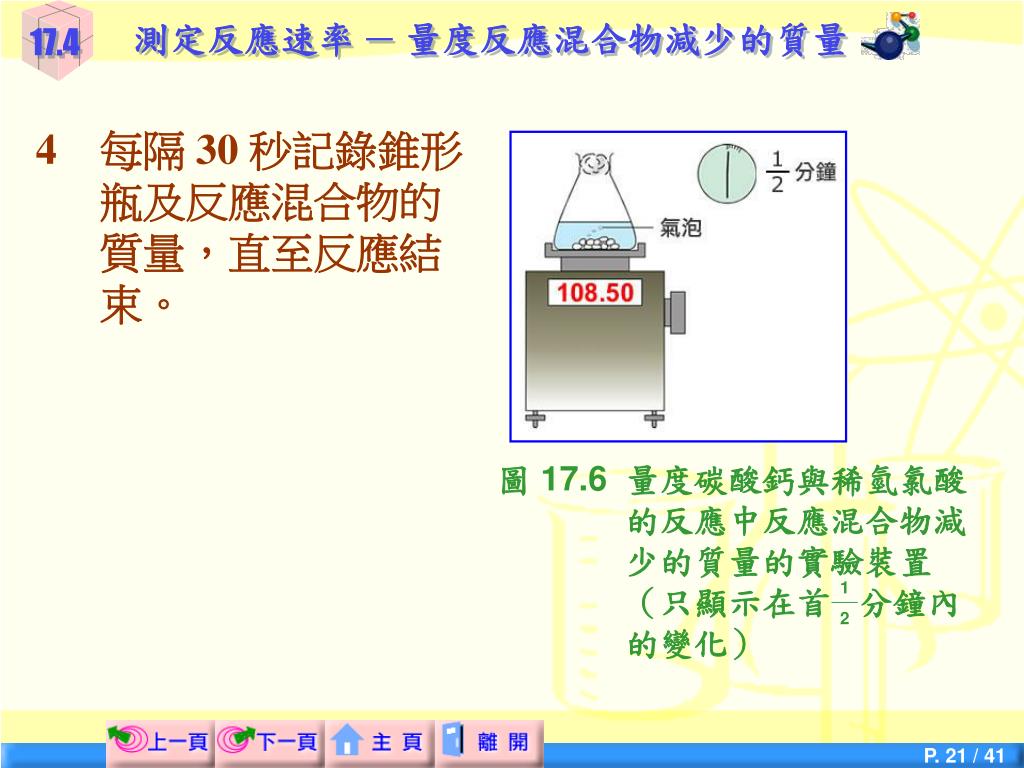 17.4 測定反應速率 — 量度反應混合物減少的質量

4 每隔 30 秒記錄錐形瓶及反應混合物的質量，直至反應結束。

$\frac{1}{2}$ 分鐘

氣泡

108.50

圖 17.6 量度碳酸鈣與稀氫氯酸的反應中反應混合物減少的質量的實驗裝置（只顯示在首$\frac{1}{2}$分鐘內的變化）

上一頁 下一頁 主 頁 離 開

P. 21 / 41